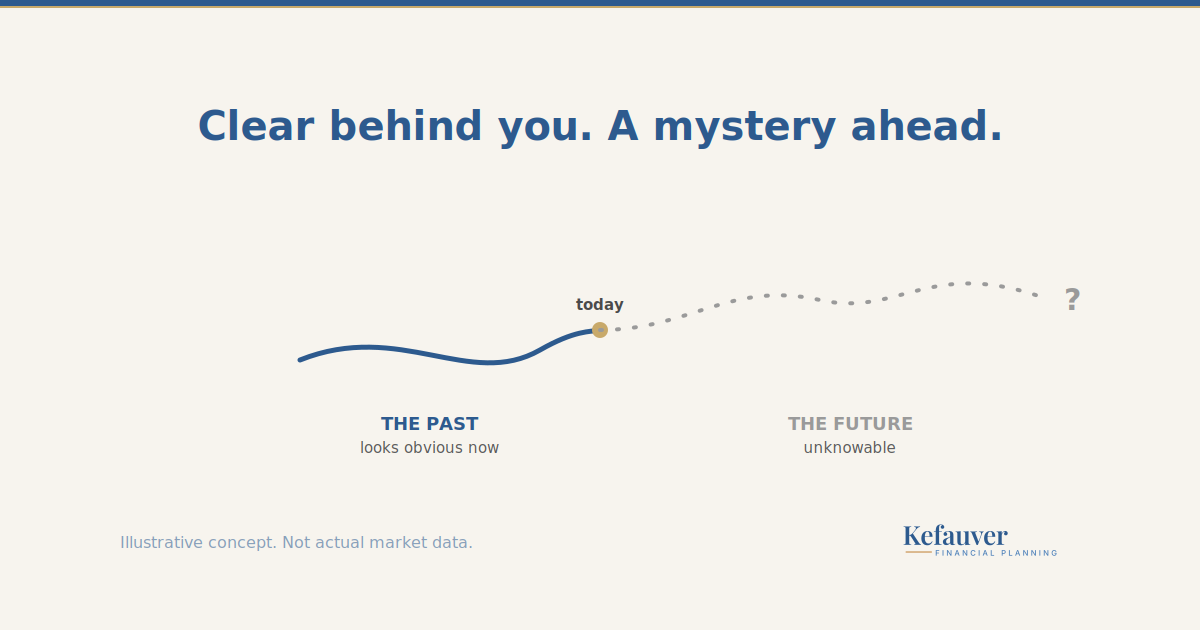 Clear behind you. A mystery ahead.

today

?

THE PAST
looks obvious now

THE FUTURE
unknowable

Illustrative concept. Not actual market data.

Kefauver
FINANCIAL PLANNING